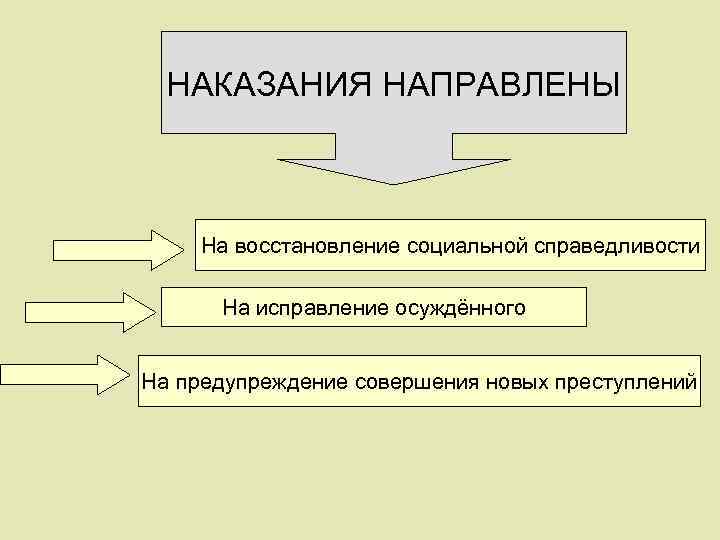 НАКАЗАНИЯ НАПРАВЛЕНЫ

На восстановление социальной справедливости

На исправление осуждённого

На предупреждение совершения новых преступлений